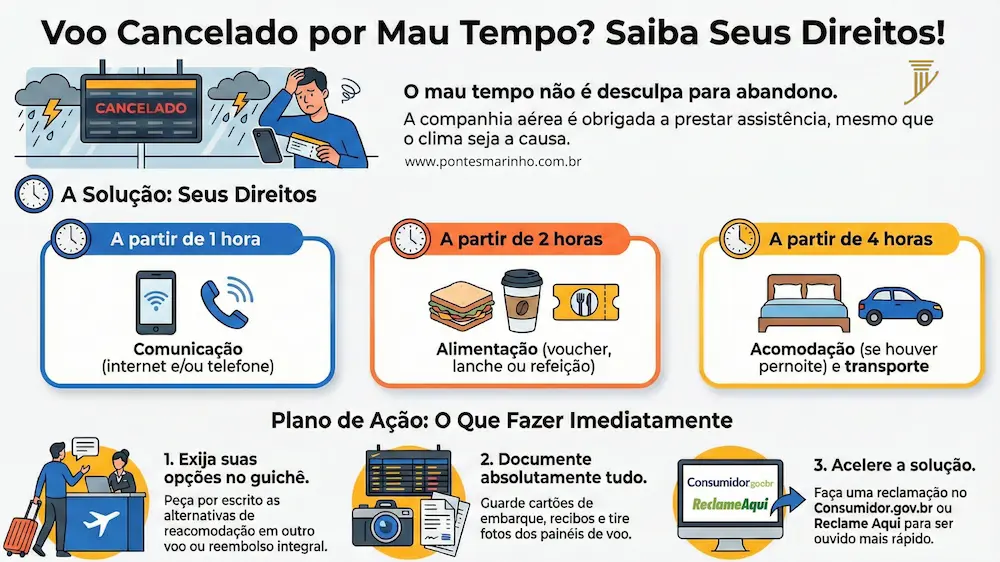 Voo Cancelado por Mau Tempo? Saiba Seus Direitos!

CANCELADO

O mau tempo não é desculpa para abandono.

A companhia aérea é obrigada a prestar assistência, mesmo que o clima seja a causa.

www.pontesmarinho.com.br

A Solução: Seus Direitos

A partir de 1 hora

Comunicação (internet e/ou telefone)

A partir de 2 horas

Alimentação (voucher, lanche ou refeição)

A partir de 4 horas

Acomodação (se houver pernoite) e transporte

Plano de Ação: O Que Fazer Imediatamente

1. Exija suas opções no guichê.

Peça por escrito as alternativas de reacomodação em outro voo ou reembolso integral.

2. Documente absolutamente tudo.

Guarde cartões de embarque, recibos e tire fotos dos painéis de voo.

Consumidor.gov.br

ReclameAqui

3. Acelere a solução.

Faça uma reclamação no Consumidor.gov.br ou Reclame Aqui para ser ouvido mais rápido.